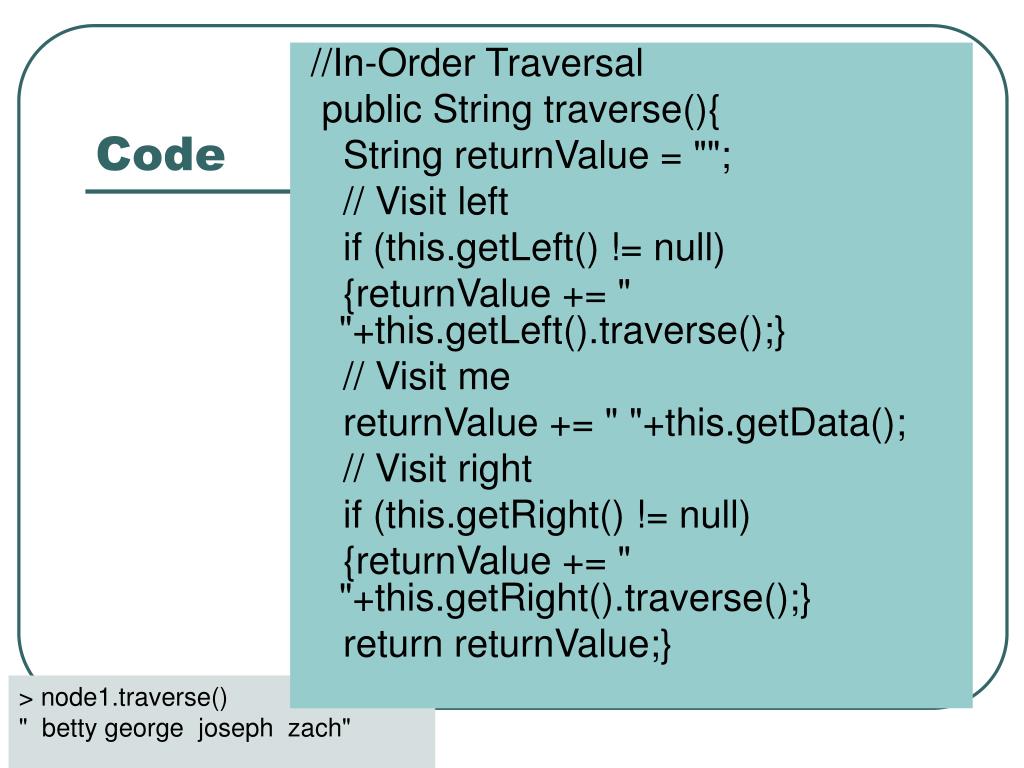 Code

//In-Order Traversal
public String traverse(){
String returnValue = "";
// Visit left
if (this.getLeft() != null)
{returnValue += " "+this.getLeft().traverse();}
// Visit me
returnValue += " "+this.getData();
// Visit right
if (this.getRight() != null)
{returnValue += " "+this.getRight().traverse();}
return returnValue;}

> node1.traverse()
"  betty george  joseph  zach"